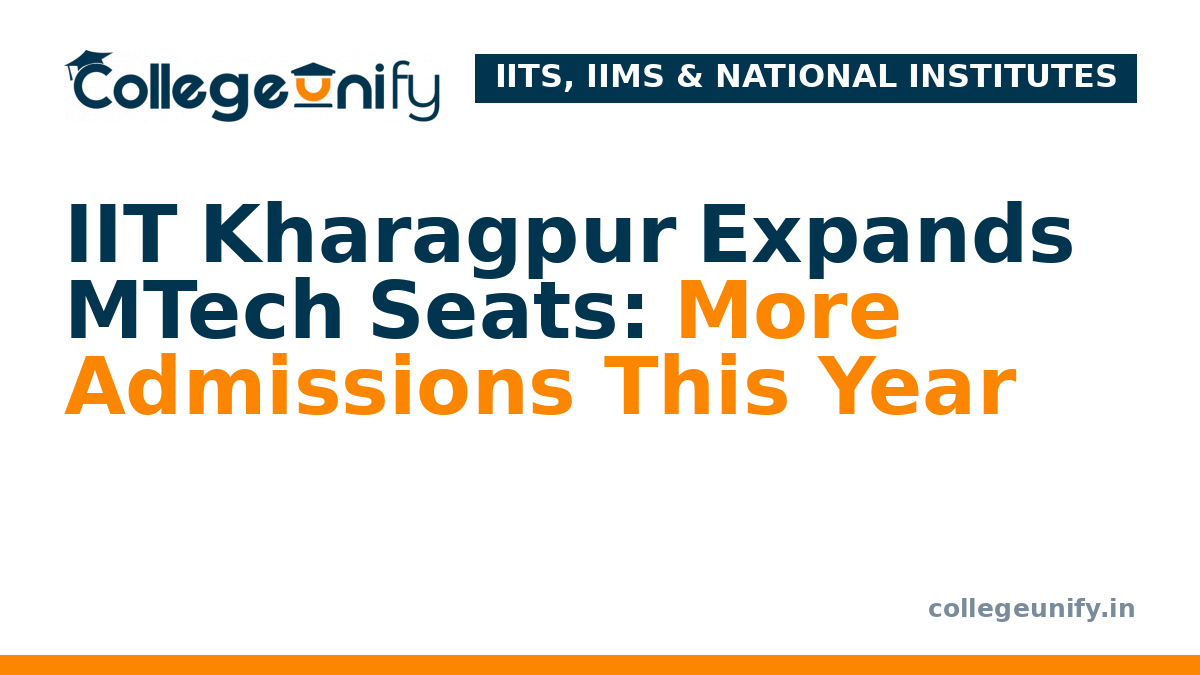 Collegeunify

IITS, IIMS & NATIONAL INSTITUTES

IIT Kharagpur Expands MTech Seats: More Admissions This Year

collegeunify.in